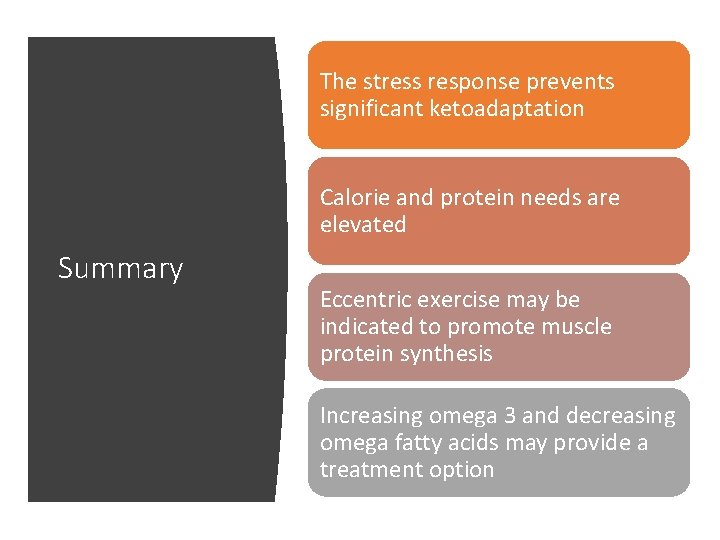 Summary

The stress response prevents significant ketoadaptation

Calorie and protein needs are elevated

Eccentric exercise may be indicated to promote muscle protein synthesis

Increasing omega 3 and decreasing omega fatty acids may provide a treatment option